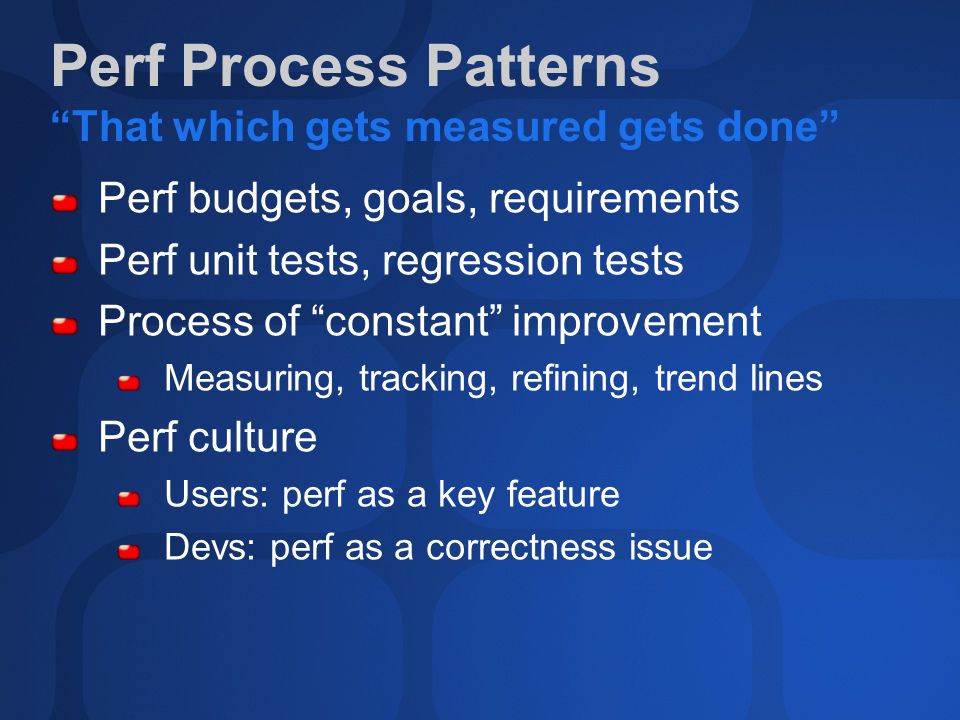 Perf Process Patterns
“That which gets measured gets done”

Perf budgets, goals, requirements
Perf unit tests, regression tests
Process of “constant” improvement
Measuring, tracking, refining, trend lines
Perf culture
Users: perf as a key feature
Devs: perf as a correctness issue